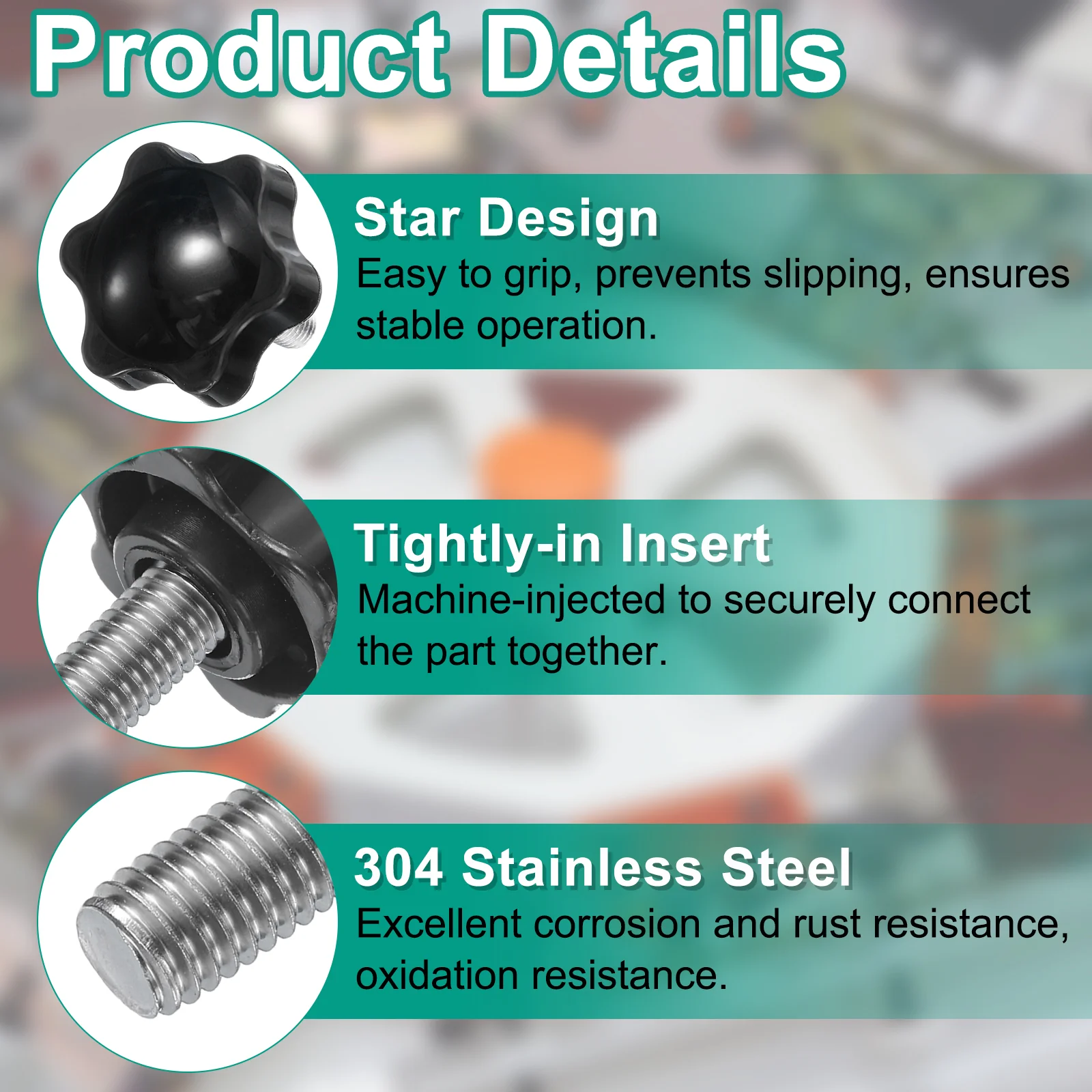 Product Details

Star Design

Easy to grip, prevents slipping, ensures stable operation.

Tightly-in Insert

Machine-injected to securely connect the part together.

304 Stainless Steel

Excellent corrosion and rust resistance, oxidation resistance.